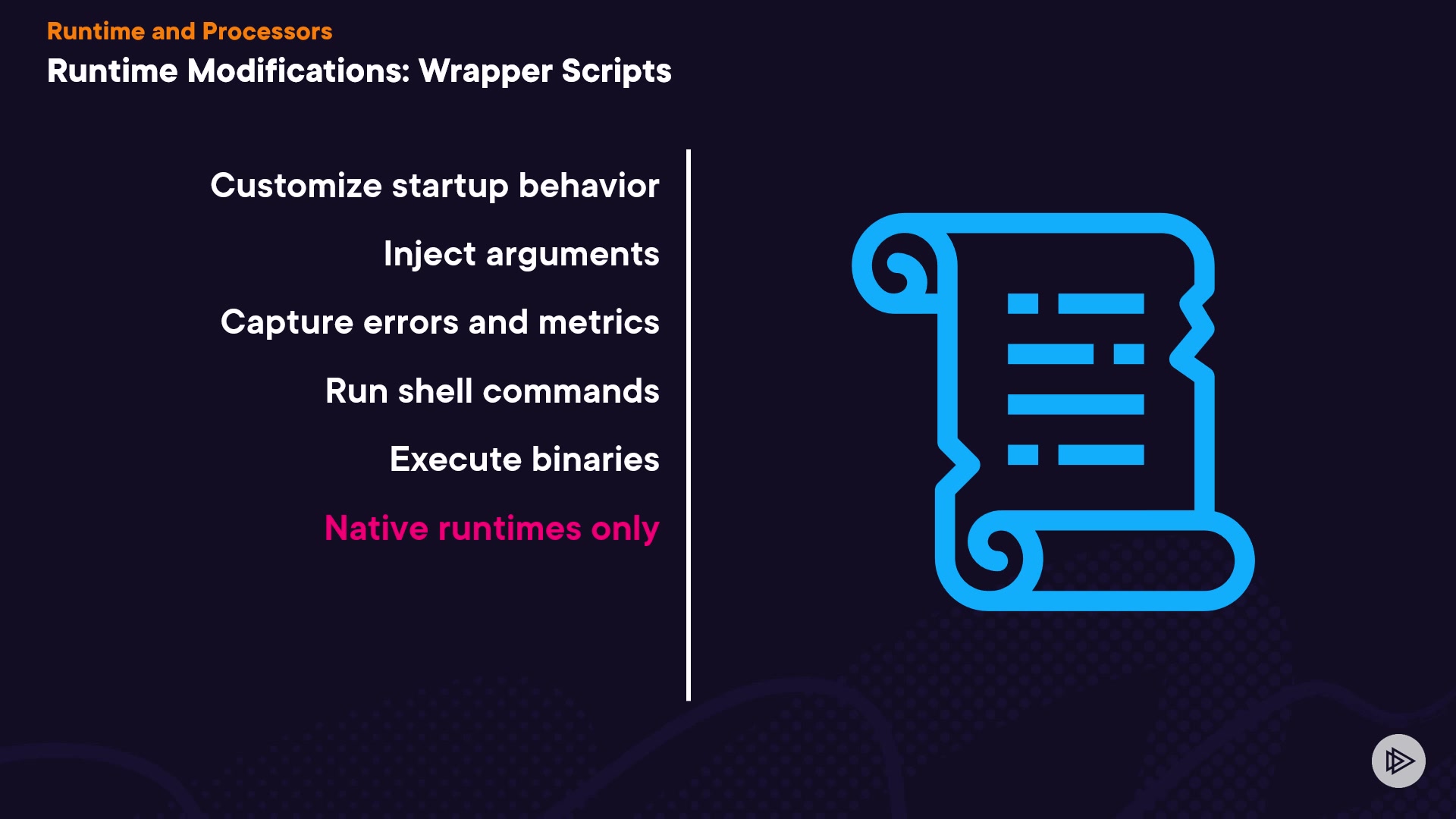 Runtime and Processors
Runtime Modifications: Wrapper Scripts

Customize startup behavior

Inject arguments

Capture errors and metrics

Run shell commands

Execute binaries

Native runtimes only